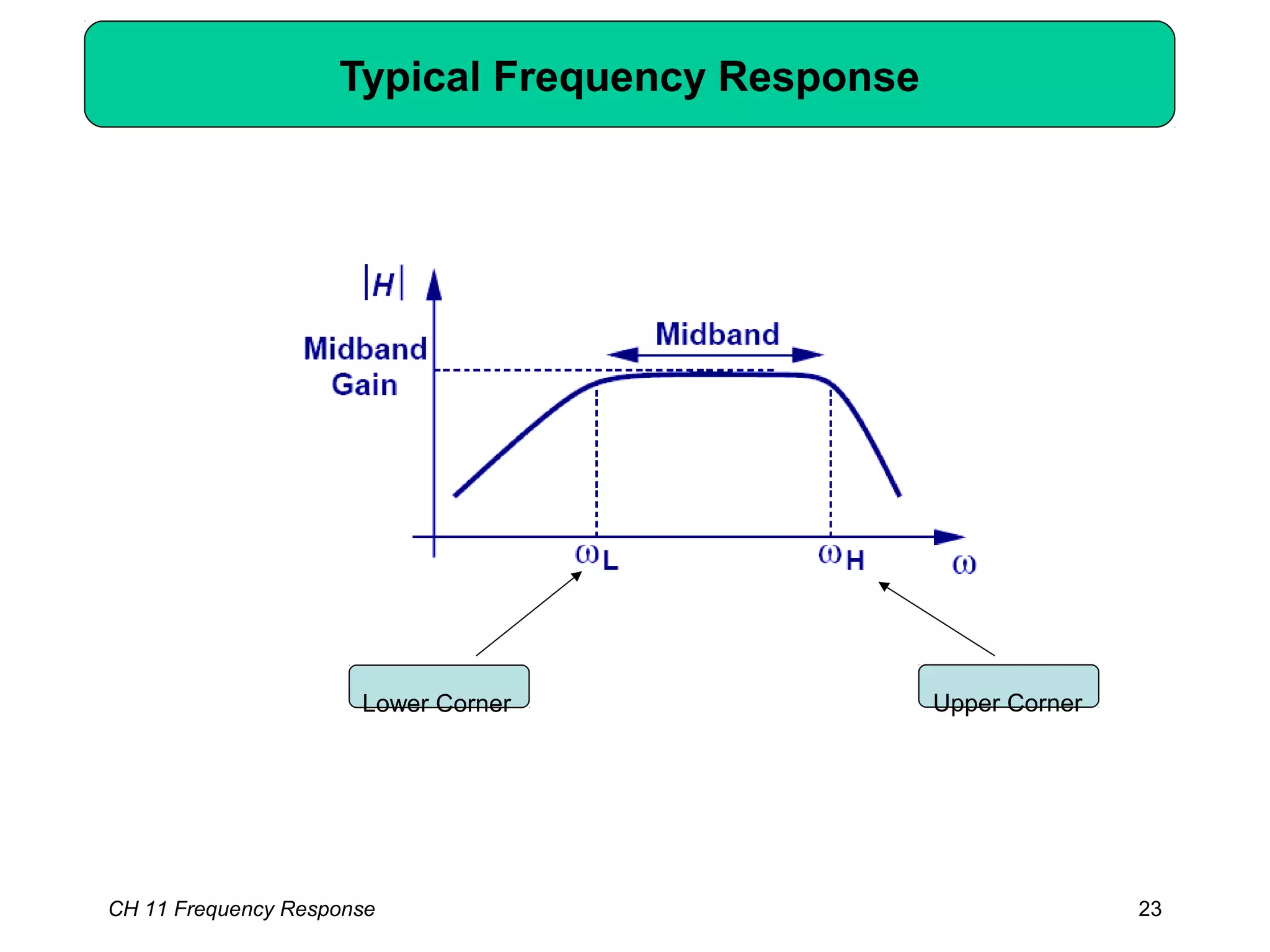 Typical Frequency Response

$|H|$

Midband Gain

Midband

$\omega_L$

$\omega_H$

$\omega$

Lower Corner

Upper Corner

CH 11 Frequency Response

23